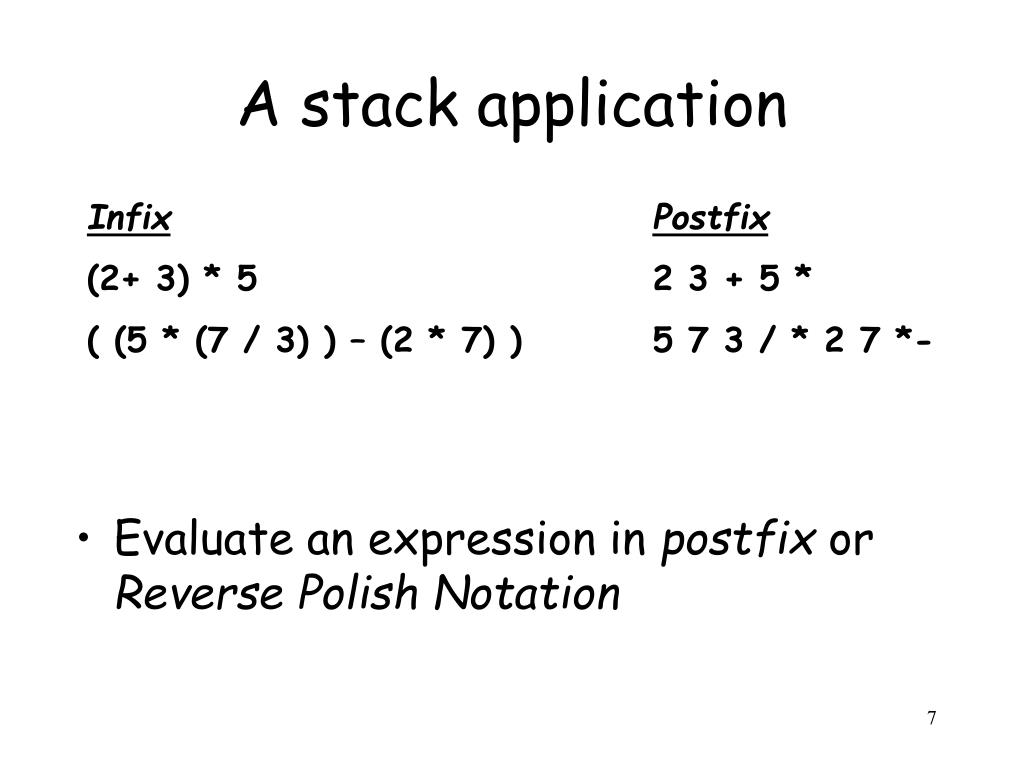 A stack application

| Infix | Postfix |
|---|---|
| (2+ 3) * 5 | 2 3 + 5 * |
| ( (5 * (7 / 3) ) – (2 * 7) ) | 5 7 3 / * 2 7 *- |

• Evaluate an expression in postfix or Reverse Polish Notation

7